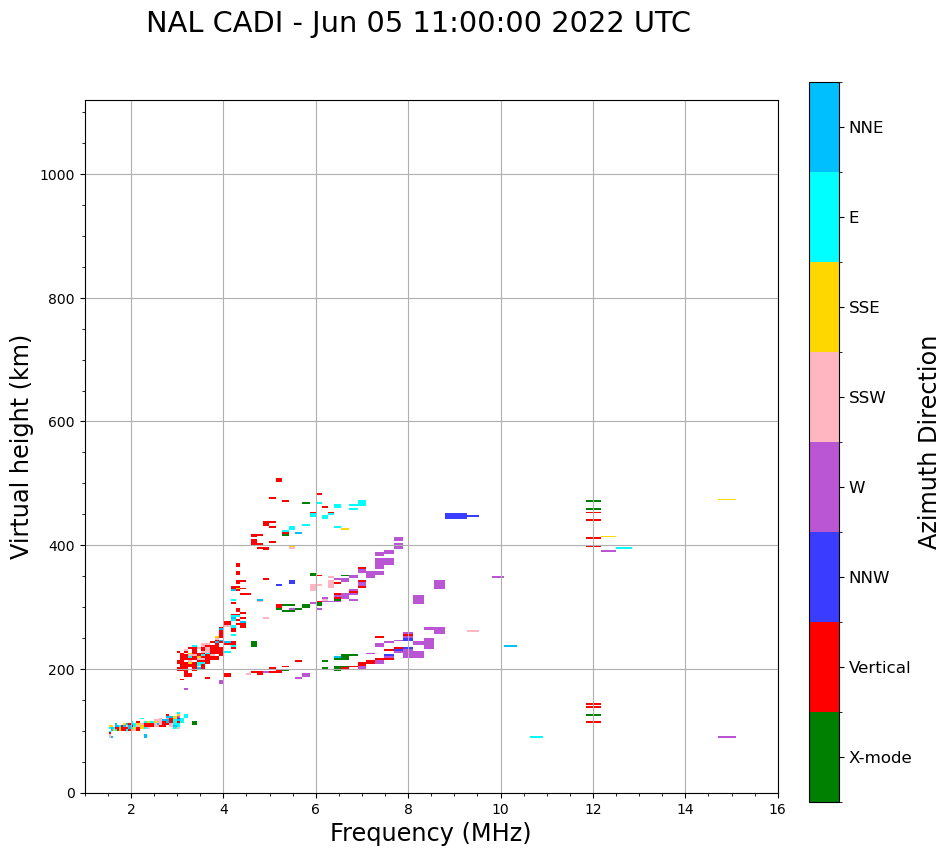 NAL CADI - Jun 05 11:00:00 2022 UTC

Virtual height (km)

1000
800
600
400
200
0

2
4
6
8
10
12
14
16

Frequency (MHz)

NNE
E
SSE
SSW
W
NNW
Vertical
X-mode

Azimuth Direction